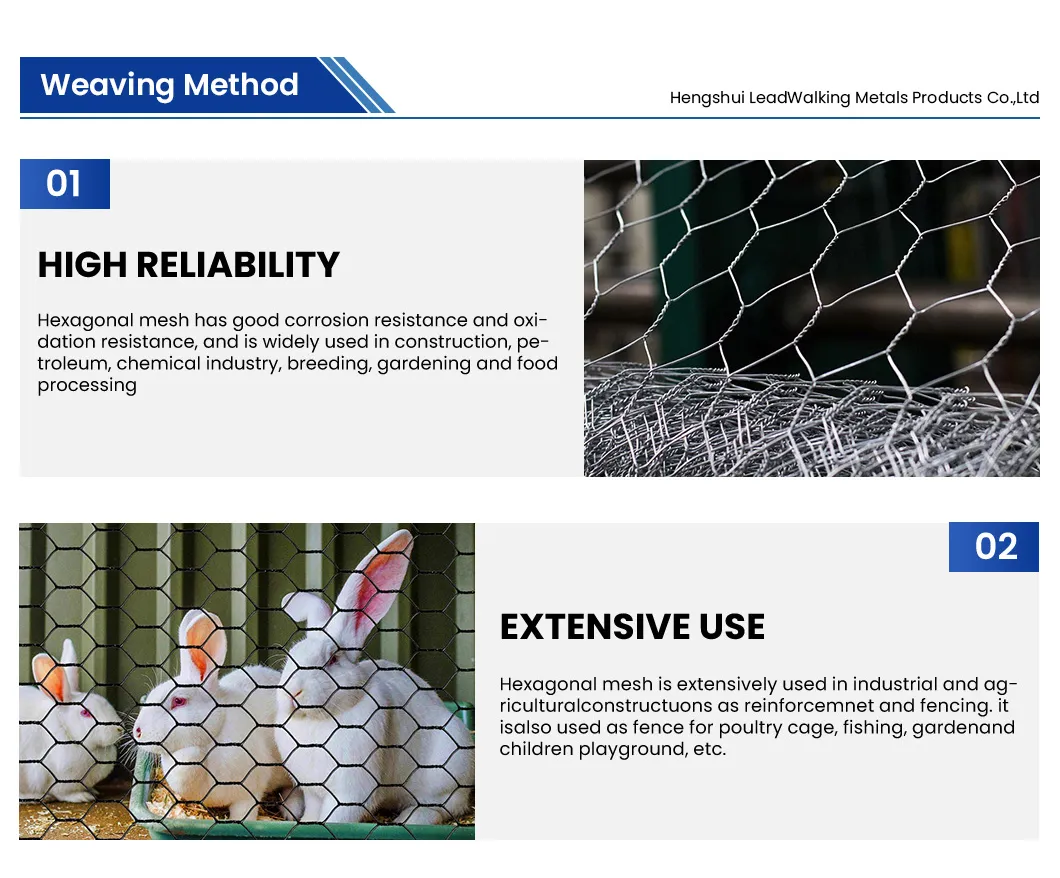 Weaving Method

Hengshui LeadWalking Metals Products Co.,Ltd

01

HIGH RELIABILITY

Hexagonal mesh has good corrosion resistance and oxidation resistance, and is widely used in construction, petroleum, chemical industry, breeding, gardening and food processing

02

EXTENSIVE USE

Hexagonal mesh is extensively used in industrial and agriculturalconstructuons as reinforcemnet and fencing. it isalso used as fence for poultry cage, fishing, gardenand children playground, etc.